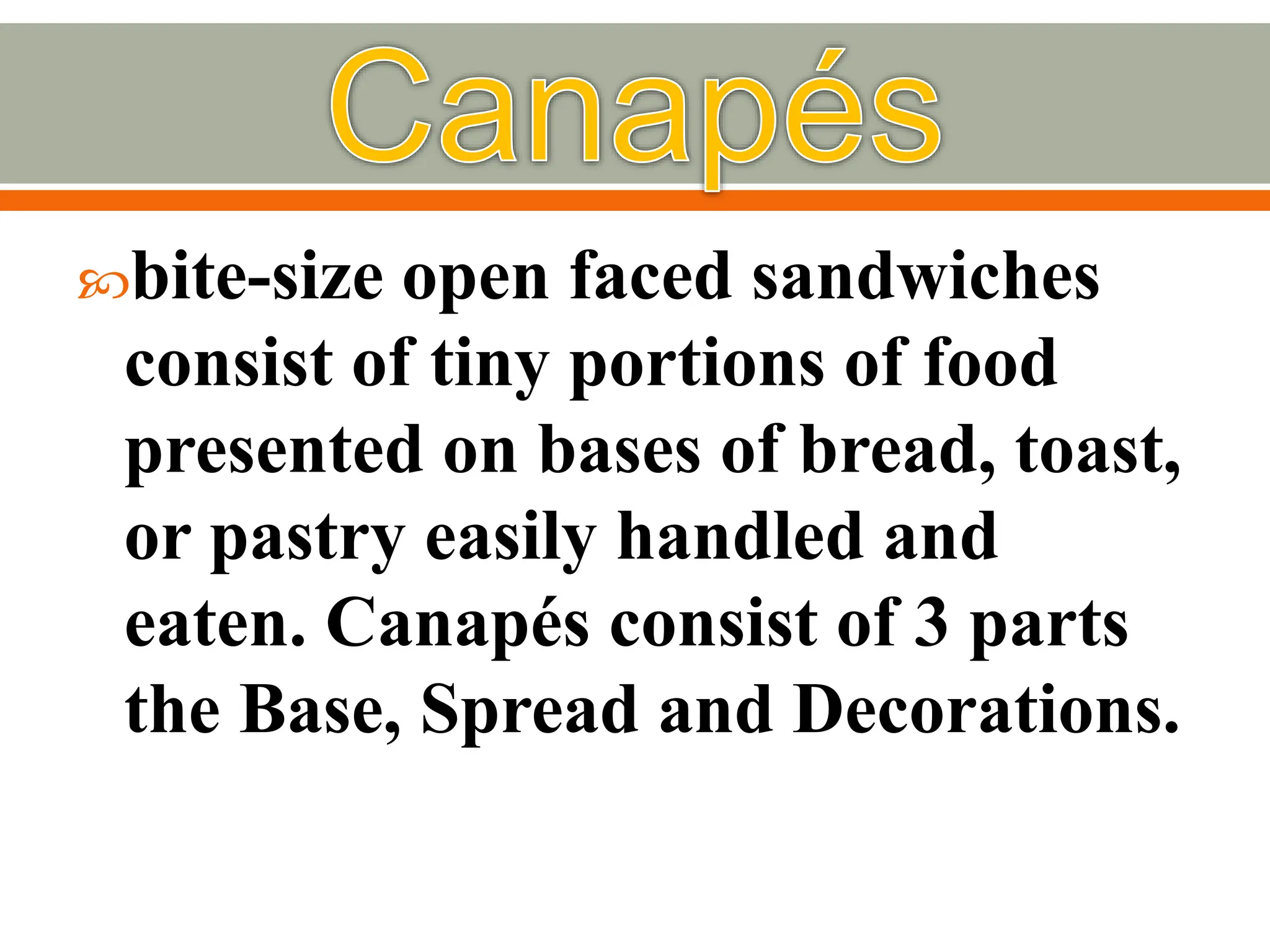 Canapés

bite-size open faced sandwiches consist of tiny portions of food presented on bases of bread, toast, or pastry easily handled and eaten. Canapés consist of 3 parts the Base, Spread and Decorations.